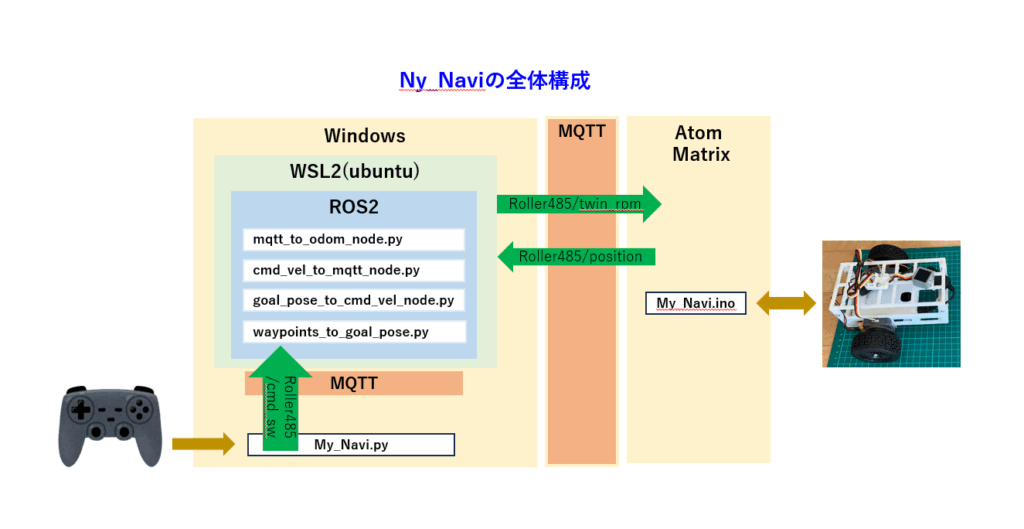 Ny_Naviの全体構成

Windows

WSL2(ubuntu)

ROS2

mqtt_to_odom_node.py

cmd_vel_to_mqtt_node.py

goal_pose_to_cmd_vel_node.py

waypoints_to_goal_pose.py

MQTT

Roller485/cmd_sw

My_Navi.py

MQTT

Roller485/twin_rpm

Roller485/position

Atom Matrix

My_Navi.ino